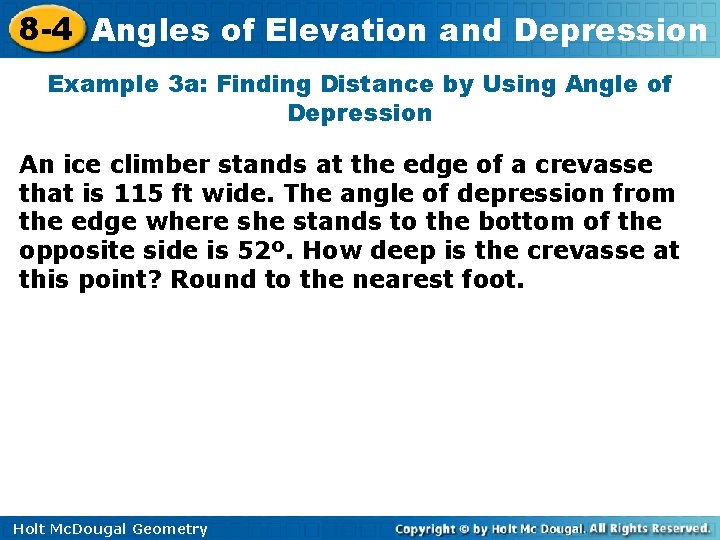 8-4 Angles of Elevation and Depression

Example 3a: Finding Distance by Using Angle of Depression

An ice climber stands at the edge of a crevasse that is 115 ft wide. The angle of depression from the edge where she stands to the bottom of the opposite side is 52º. How deep is the crevasse at this point? Round to the nearest foot.

Holt McDougal Geometry

Copyright © by Holt Mc Dougal. All Rights Reserved.